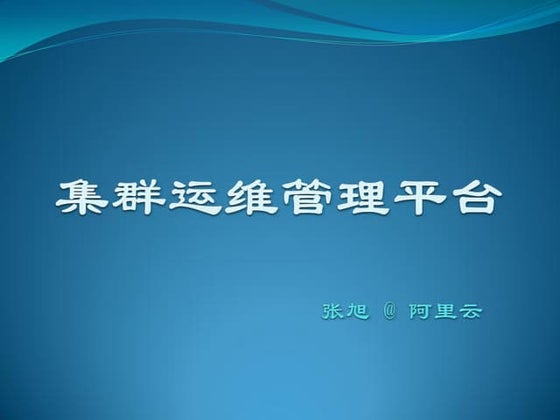 集群运维管理平台

张旭 @ 阿里云